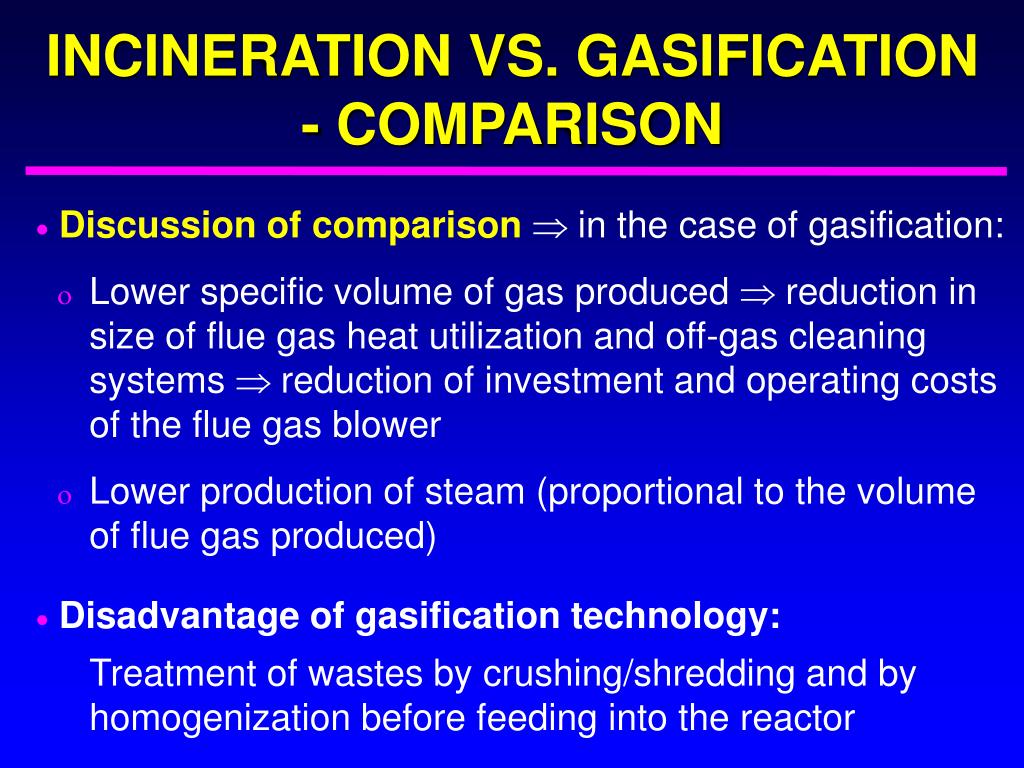 INCINERATION VS. GASIFICATION - COMPARISON

• Discussion of comparison $\Rightarrow$ in the case of gasification:

o Lower specific volume of gas produced $\Rightarrow$ reduction in size of flue gas heat utilization and off-gas cleaning systems $\Rightarrow$ reduction of investment and operating costs of the flue gas blower

o Lower production of steam (proportional to the volume of flue gas produced)

• Disadvantage of gasification technology:

Treatment of wastes by crushing/shredding and by homogenization before feeding into the reactor